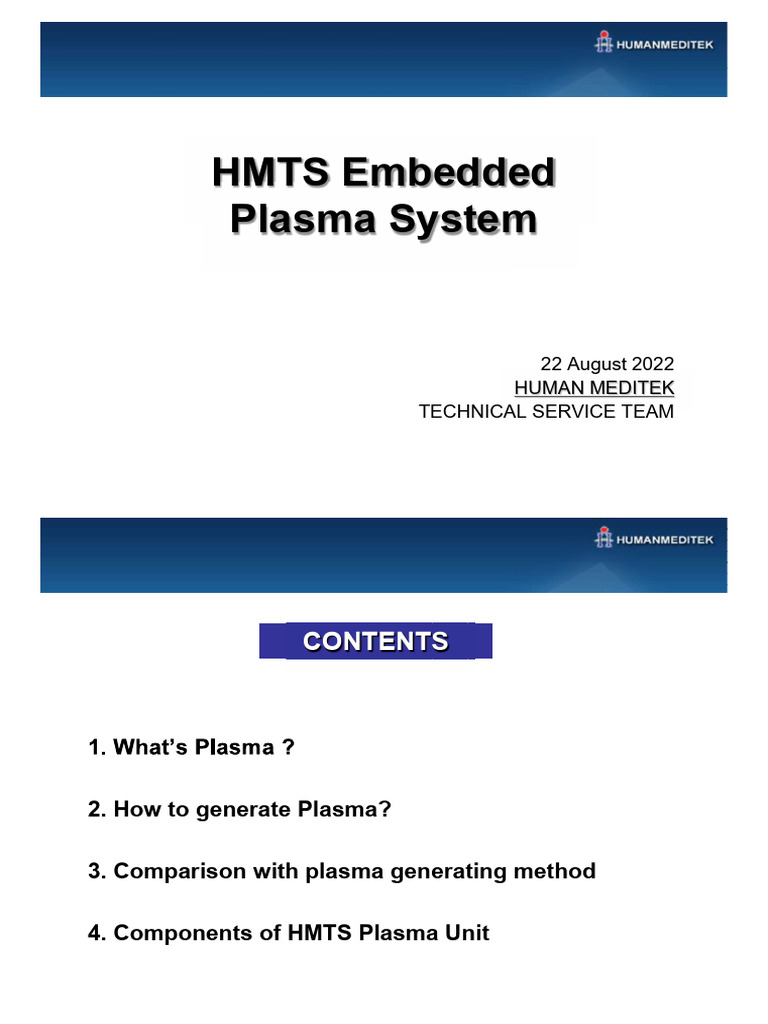 HUMANMEDITEK

HMTS Embedded Plasma System

22 August 2022
HUMAN MEDITEK
TECHNICAL SERVICE TEAM

HUMANMEDITEK

CONTENTS

1. What's Plasma ?

2. How to generate Plasma?

3. Comparison with plasma generating method

4. Components of HMTS Plasma Unit